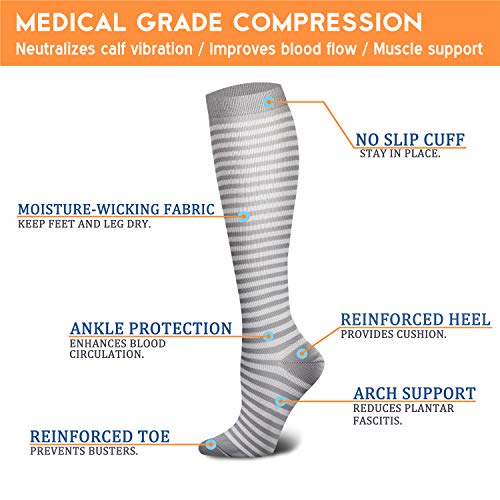 MEDICAL GRADE COMPRESSION
Neutralizes calf vibration / Improves blood flow / Muscle support

NO SLIP CUFF
STAY IN PLACE.

MOISTURE-WICKING FABRIC
KEEP FEET AND LEG DRY.

ANKLE PROTECTION
ENHANCES BLOOD CIRCULATION.

REINFORCED HEEL
PROVIDES CUSHION.

ARCH SUPPORT
REDUCES PLANTAR FASCITIS.

REINFORCED TOE
PREVENTS BUSTERS.